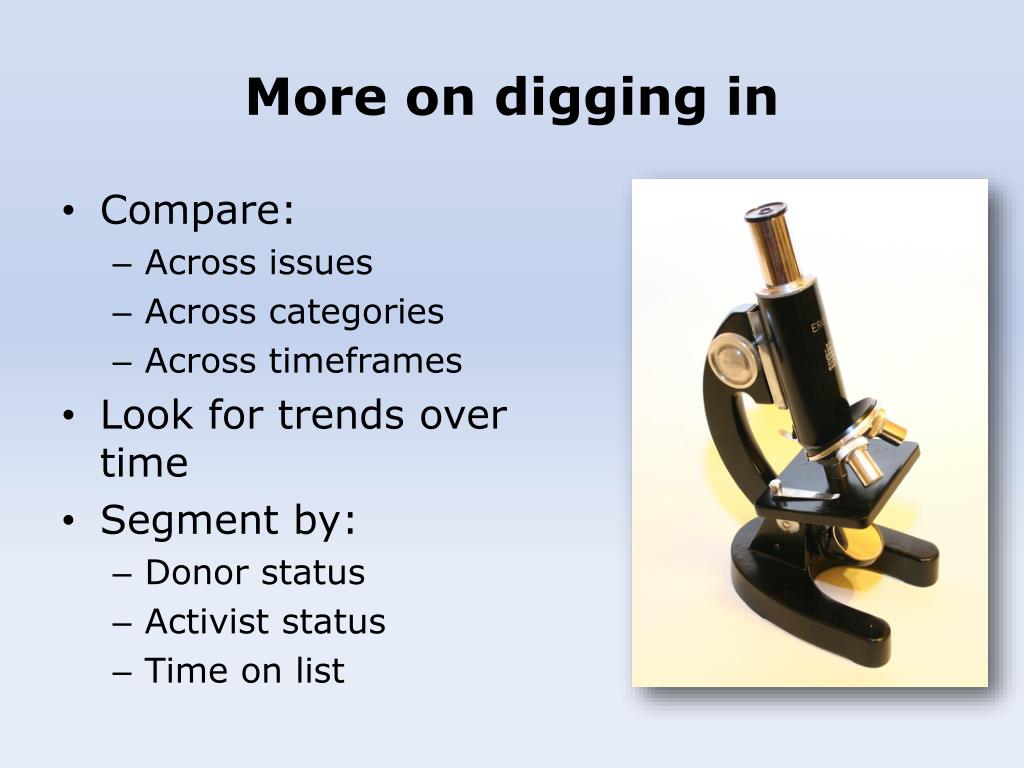 More on digging in

• Compare:
  – Across issues
  – Across categories
  – Across timeframes
• Look for trends over time
• Segment by:
  – Donor status
  – Activist status
  – Time on list